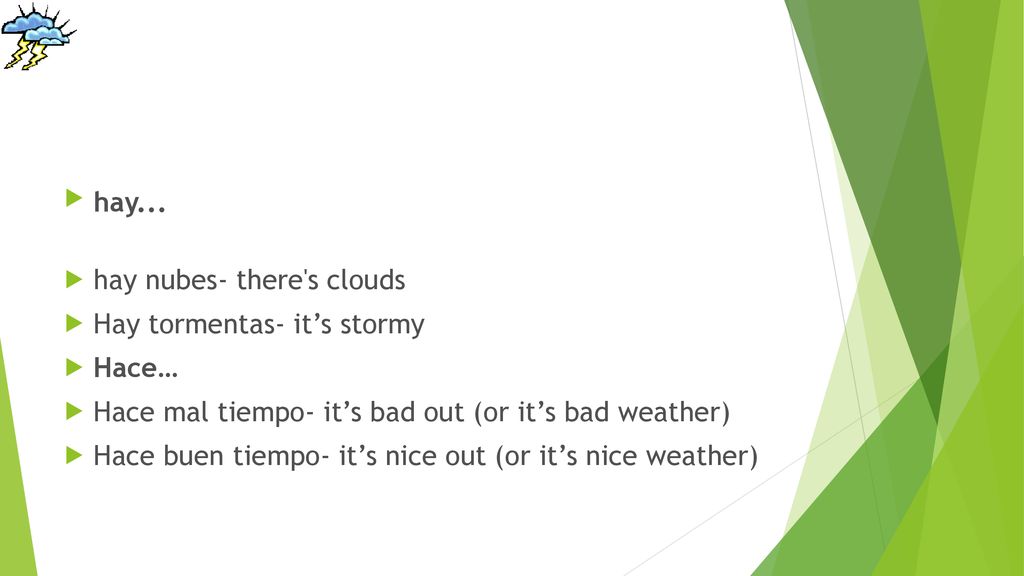 hay...

hay nubes- there's clouds

Hay tormentas- it’s stormy

Hace…

Hace mal tiempo- it’s bad out (or it’s bad weather)

Hace buen tiempo- it’s nice out (or it’s nice weather)